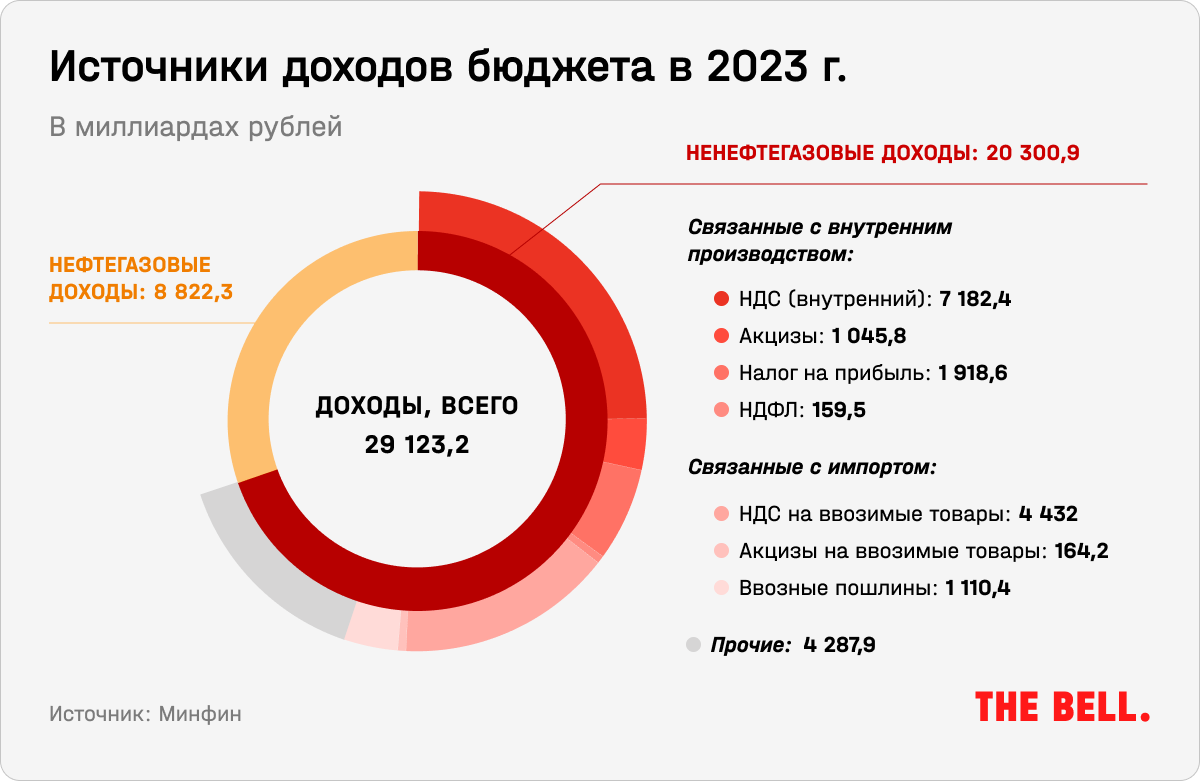 Источники доходов бюджета в 2023 г.

В миллиардах рублей

НЕНЕФТЕГАЗОВЫЕ ДОХОДЫ: 20 300,9

НЕФТЕГАЗОВЫЕ ДОХОДЫ: 8 822,3

ДОХОДЫ, ВСЕГО
29 123,2

Связанные с внутренним производством:

НДС (внутренний): 7 182,4

Акцизы: 1 045,8

Налог на прибыль: 1 918,6

НДФЛ: 159,5

Связанные с импортом:

НДС на ввозимые товары: 4 432

Акцизы на ввозимые товары: 164,2

Ввозные пошлины: 1 110,4

Прочие: 4 287,9

Источник: Минфин

THE BELL.